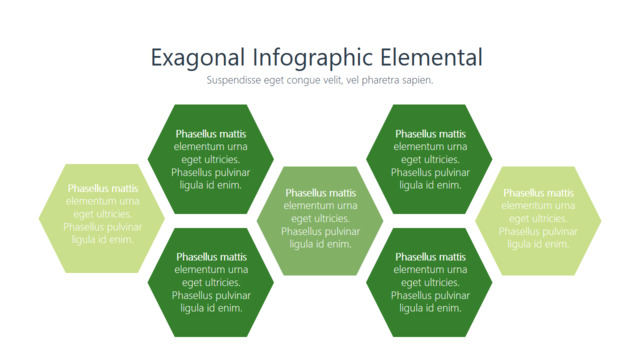 Exagonal Infographic Elemental

Suspendisse eget congue velit, vel pharetra sapien.

Phasellus mattis elementum urna eget ultricies. Phasellus pulvinar ligula id enim.

Phasellus mattis elementum urna eget ultricies. Phasellus pulvinar ligula id enim.

Phasellus mattis elementum urna eget ultricies. Phasellus pulvinar ligula id enim.

Phasellus mattis elementum urna eget ultricies. Phasellus pulvinar ligula id enim.

Phasellus mattis elementum urna eget ultricies. Phasellus pulvinar ligula id enim.

Phasellus mattis elementum urna eget ultricies. Phasellus pulvinar ligula id enim.

Phasellus mattis elementum urna eget ultricies. Phasellus pulvinar ligula id enim.